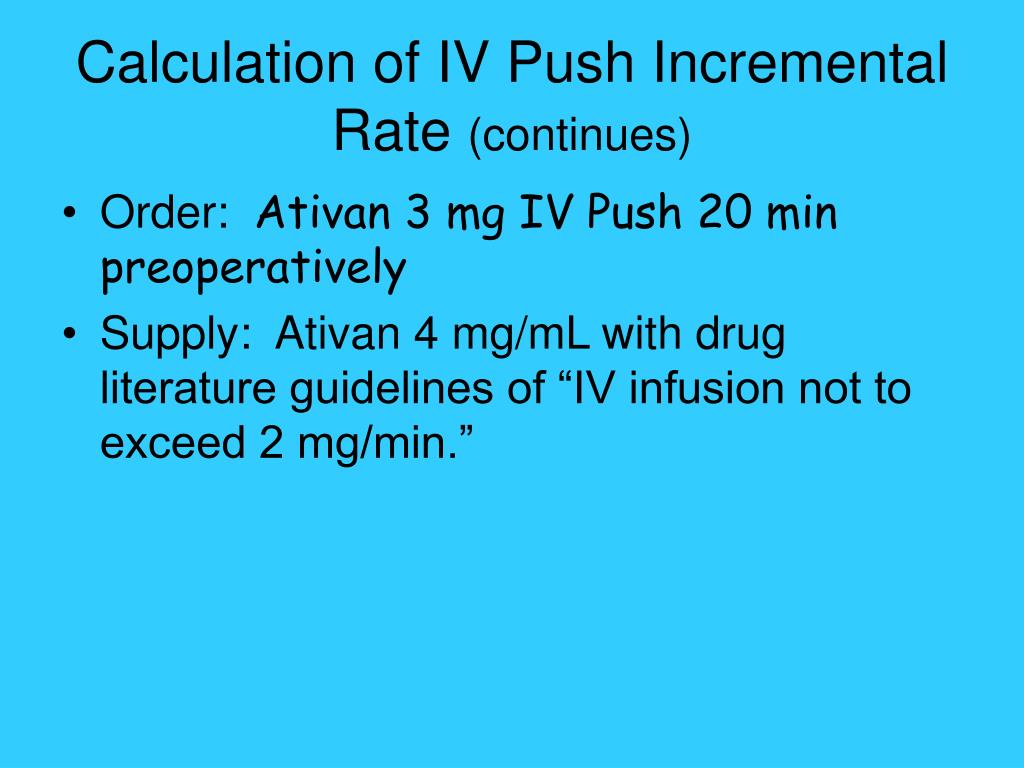 Calculation of IV Push Incremental Rate (continues)

• Order: Ativan 3 mg IV Push 20 min preoperatively
• Supply: Ativan 4 mg/mL with drug literature guidelines of “IV infusion not to exceed 2 mg/min.”